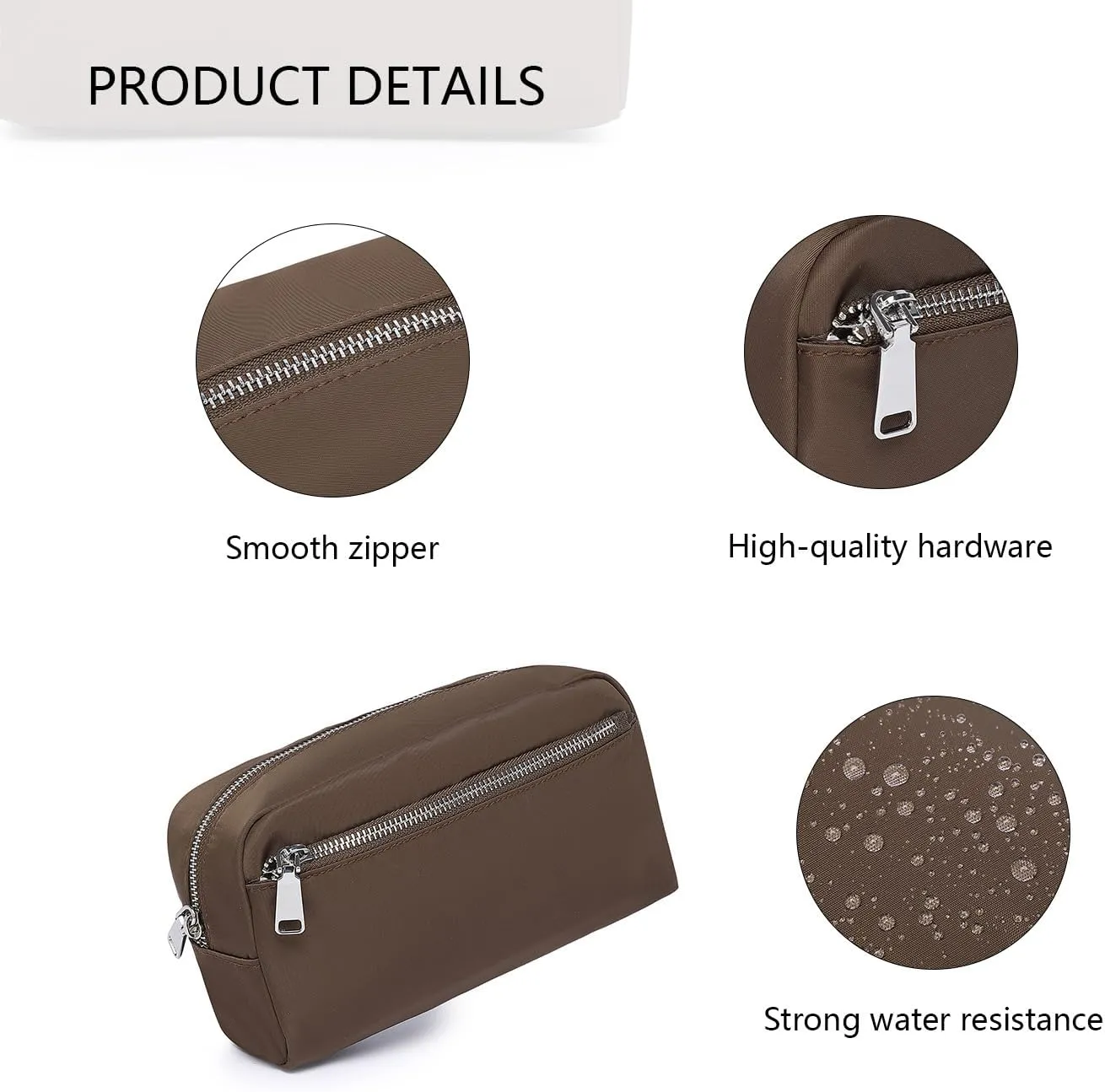 PRODUCT DETAILS

Smooth zipper

High-quality hardware

Strong water resistance